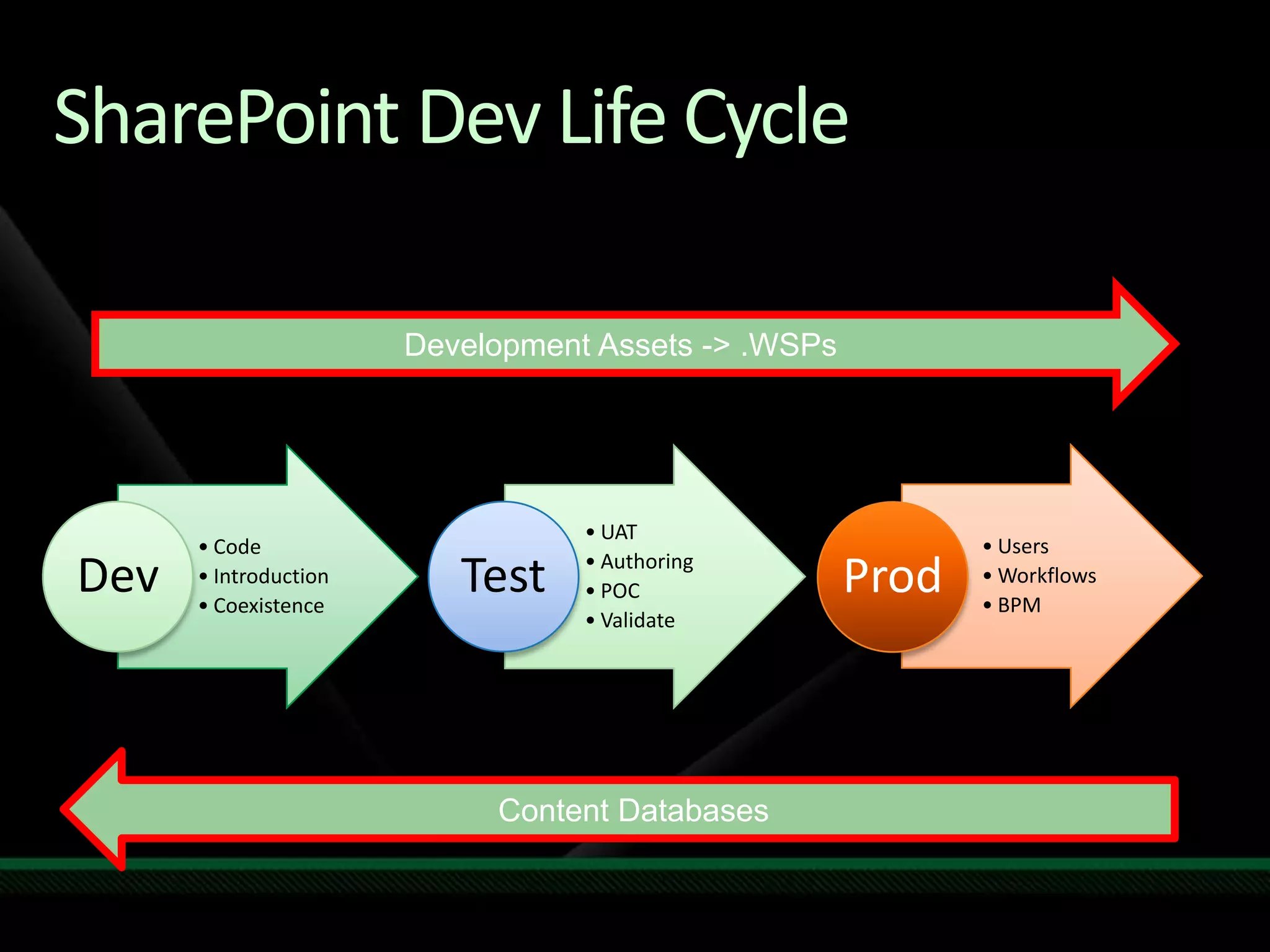 SharePoint Dev Life Cycle

Development Assets -> .WSPs

Dev
• Code
• Introduction
• Coexistence

Test
• UAT
• Authoring
• POC
• Validate

Prod
• Users
• Workflows
• BPM

Content Databases